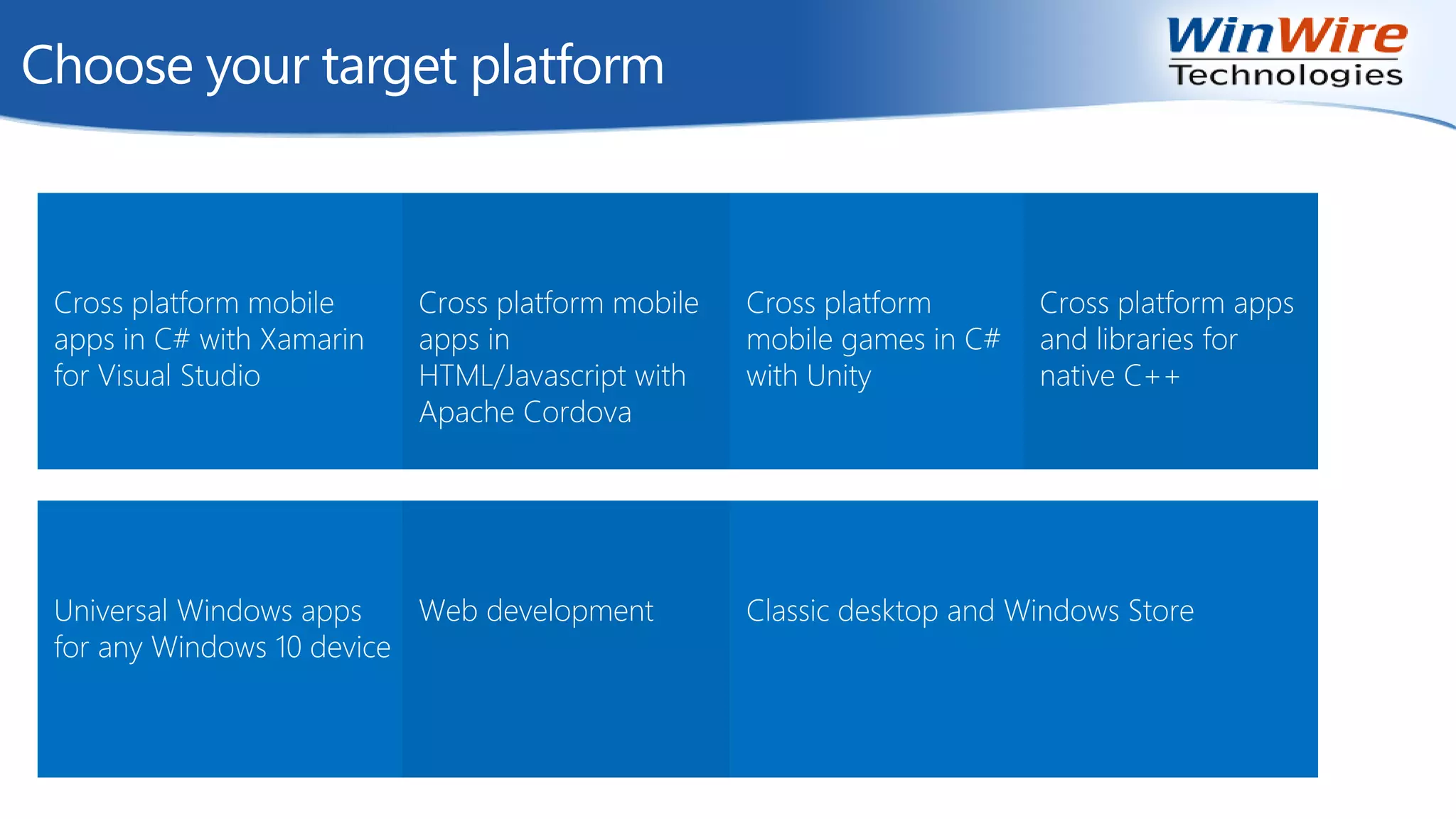 Choose your target platform

WinWire Technologies

Cross platform mobile apps in C# with Xamarin for Visual Studio

Cross platform mobile apps in HTML/Javascript with Apache Cordova

Cross platform mobile games in C# with Unity

Cross platform apps and libraries for native C++

Universal Windows apps for any Windows 10 device

Web development

Classic desktop and Windows Store